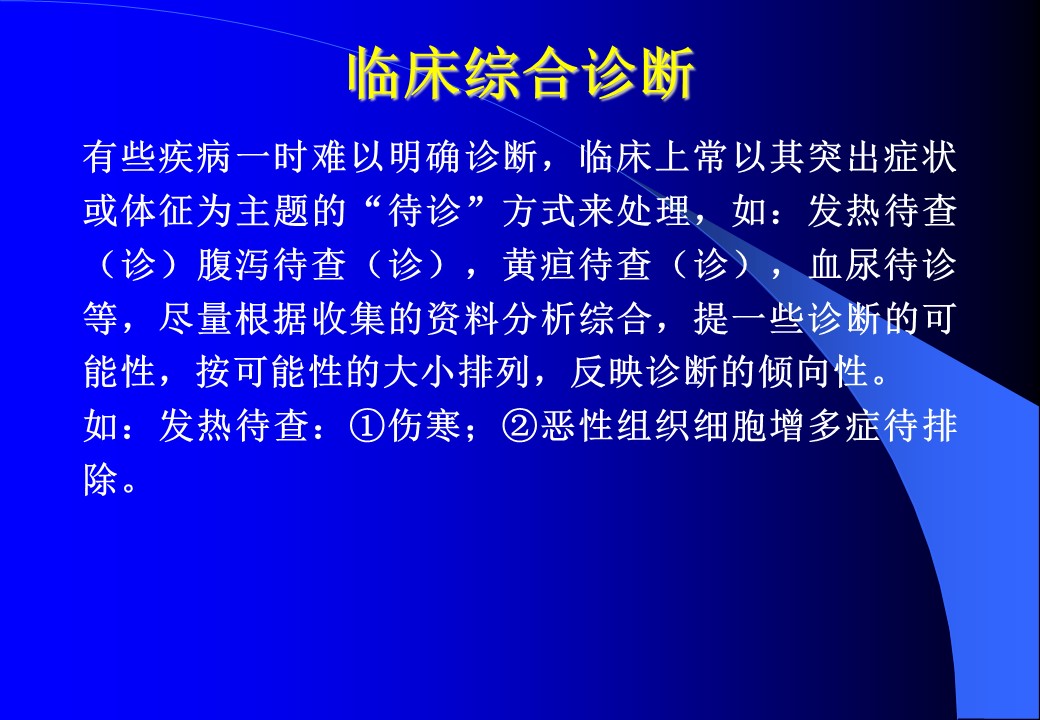 临床综合诊断

有些疾病一时难以明确诊断，临床上常以其突出症状或体征为主题的“待诊”方式来处理，如：发热待查（诊）腹泻待查（诊），黄疸待查（诊），血尿待诊等，尽量根据收集的资料分析综合，提一些诊断的可能性，按可能性的大小排列，反映诊断的倾向性。
如：发热待查：①伤寒；②恶性组织细胞增多症待排除。